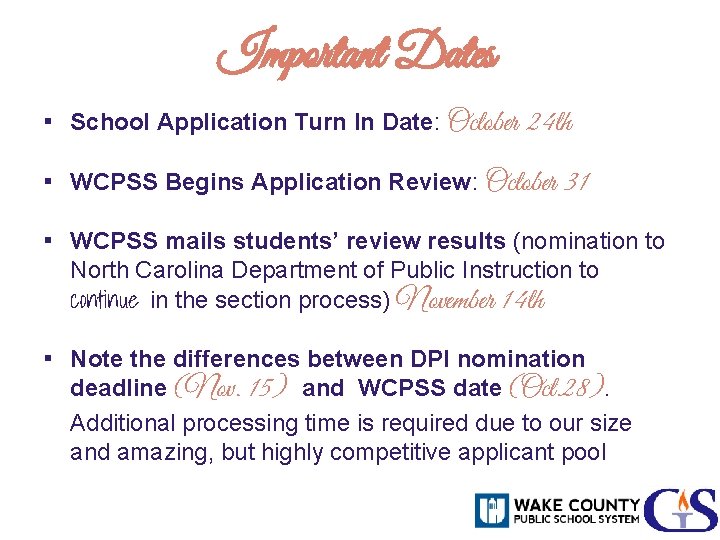 Important Dates

▪ School Application Turn In Date: October 24th

▪ WCPSS Begins Application Review: October 31

▪ WCPSS mails students' review results (nomination to North Carolina Department of Public Instruction to continue in the section process) November 14th

▪ Note the differences between DPI nomination deadline (Nov. 15) and WCPSS date (Oct.28). Additional processing time is required due to our size and amazing, but highly competitive applicant pool

WAKE COUNTY PUBLIC SCHOOL SYSTEM

GS